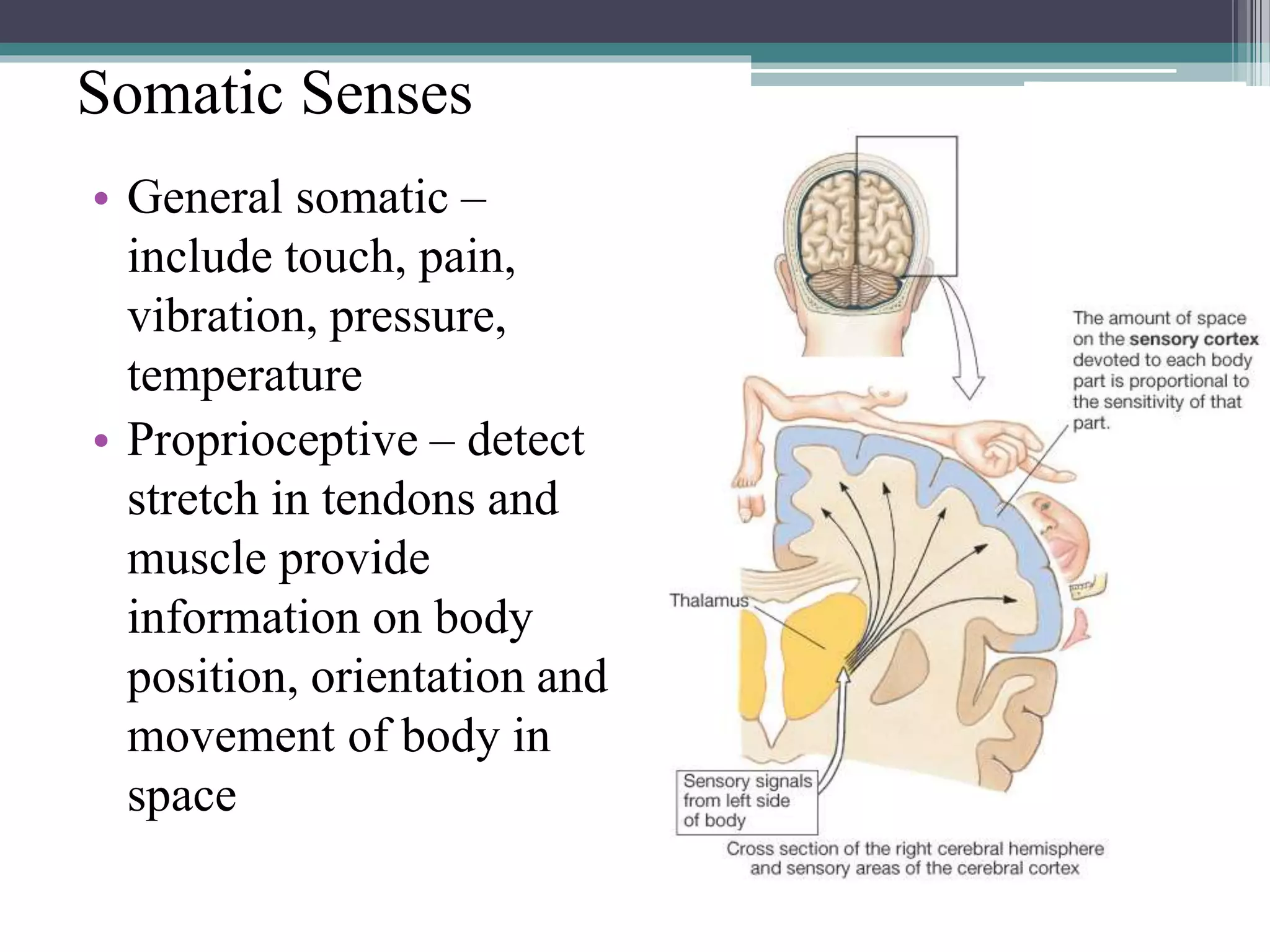 Somatic Senses

• General somatic – include touch, pain, vibration, pressure, temperature
• Proprioceptive – detect stretch in tendons and muscle provide information on body position, orientation and movement of body in space

The amount of space on the sensory cortex devoted to each body part is proportional to the sensitivity of that part.

Thalamus

Sensory signals from left side of body

Cross section of the right cerebral hemisphere and sensory areas of the cerebral cortex